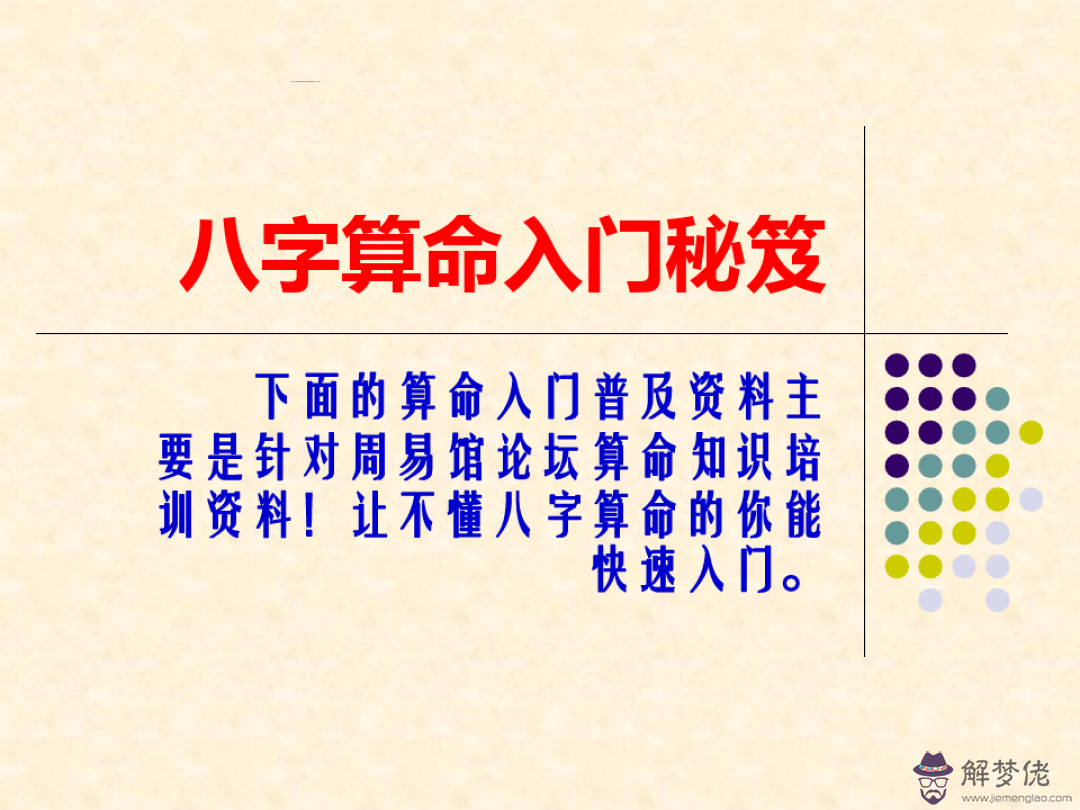 八字算命入门秘笈

下面的算命入门普及资料主要是针对周易馆论坛算命知识培训资料！让不懂八字算命的你能快速入门。

解梦佬
www.jiemenglao.com